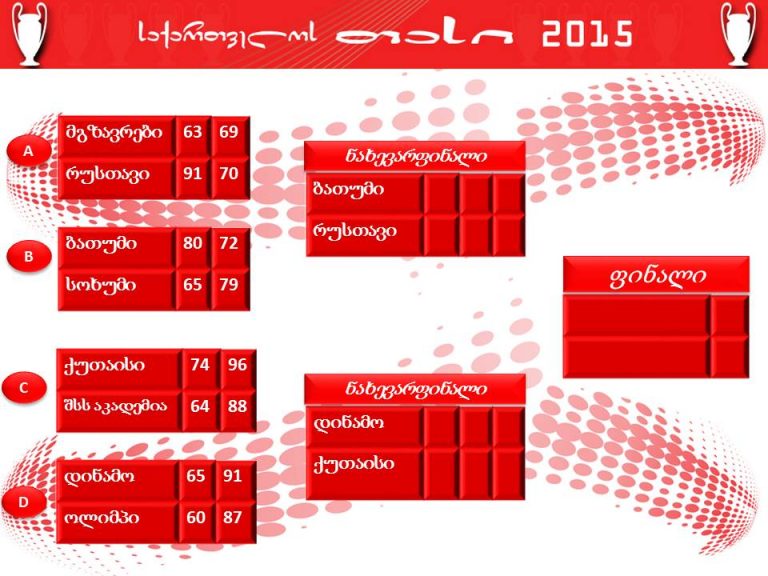 საქართველოს თასი 2015

A

| მგზავრები | 63 | 69 |
|---|---|---|
| რუსთავი | 91 | 70 |

B

| ბათუმი | 80 | 72 |
|---|---|---|
| სოხუმი | 65 | 79 |

C

| ქუთაისი | 74 | 96 |
|---|---|---|
| შსს აკადემია | 64 | 88 |

D

| დინამო | 65 | 91 |
|---|---|---|
| ოლიმპი | 60 | 87 |

ნახევარფინალი

| ბათუმი | | | |
|---|---|---|---|
| რუსთავი | | | |

ნახევარფინალი

| დინამო | | | |
|---|---|---|---|
| ქუთაისი | | | |

ფინალი